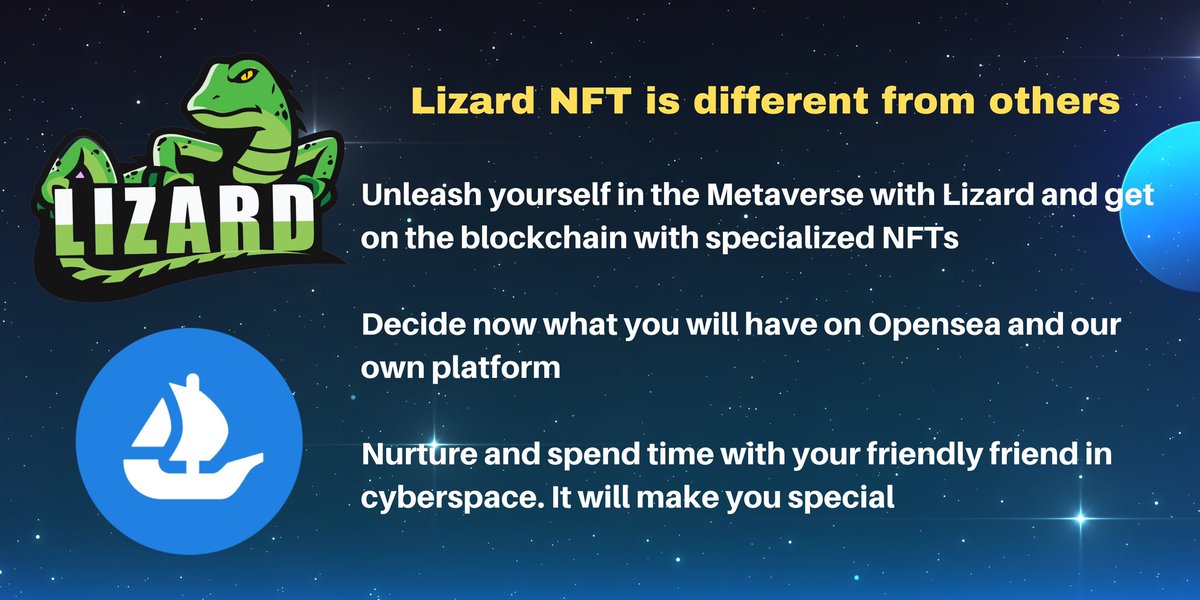 LIZARD

Lizard NFT is different from others

Unleash yourself in the Metaverse with Lizard and get on the blockchain with specialized NFTs

Decide now what you will have on Opensea and our own platform

Nurture and spend time with your friendly friend in cyberspace. It will make you special